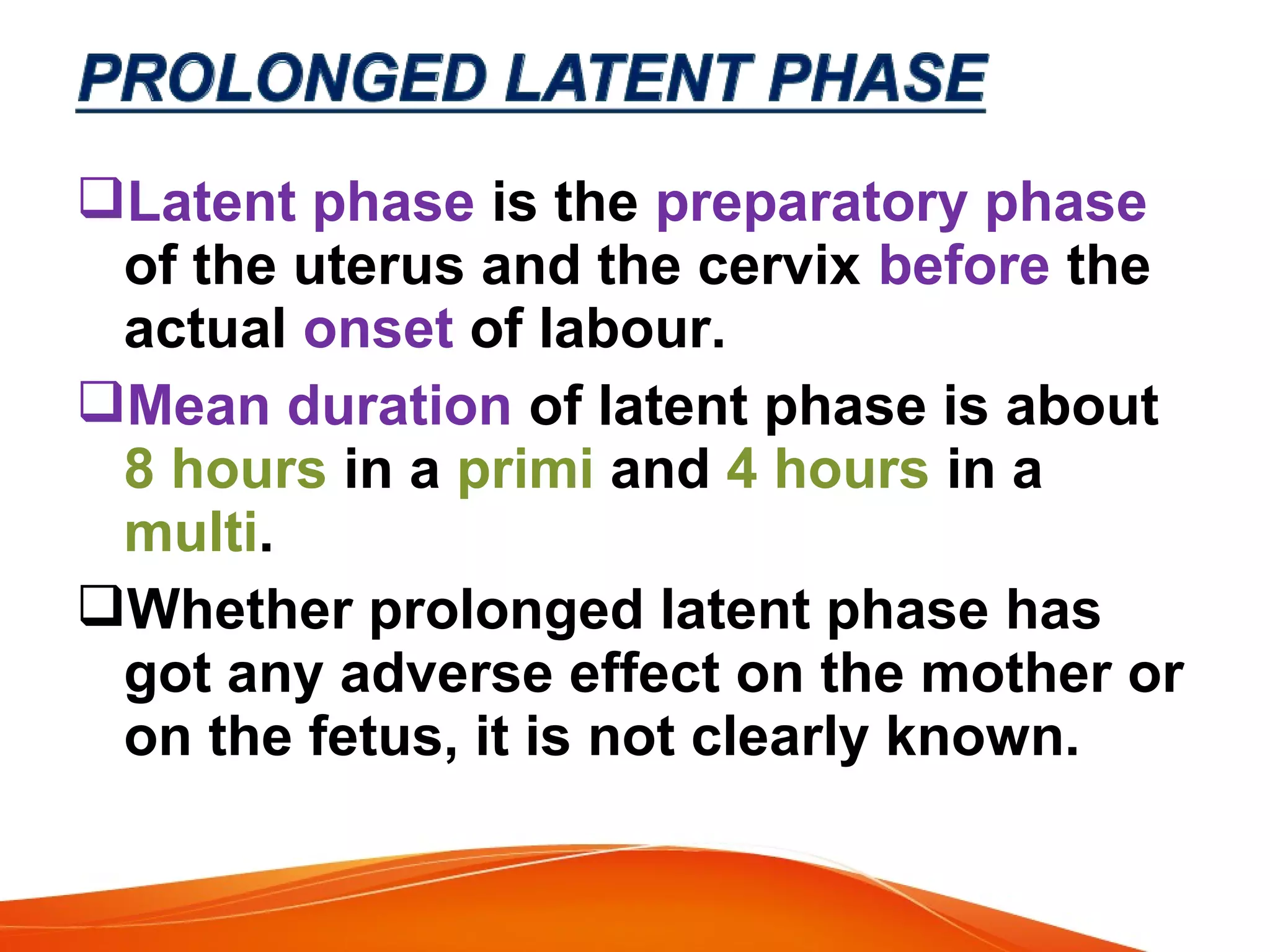 PROLONGED LATENT PHASE

❑Latent phase is the preparatory phase of the uterus and the cervix before the actual onset of labour.

❑Mean duration of latent phase is about 8 hours in a primi and 4 hours in a multi.

❑Whether prolonged latent phase has got any adverse effect on the mother or on the fetus, it is not clearly known.